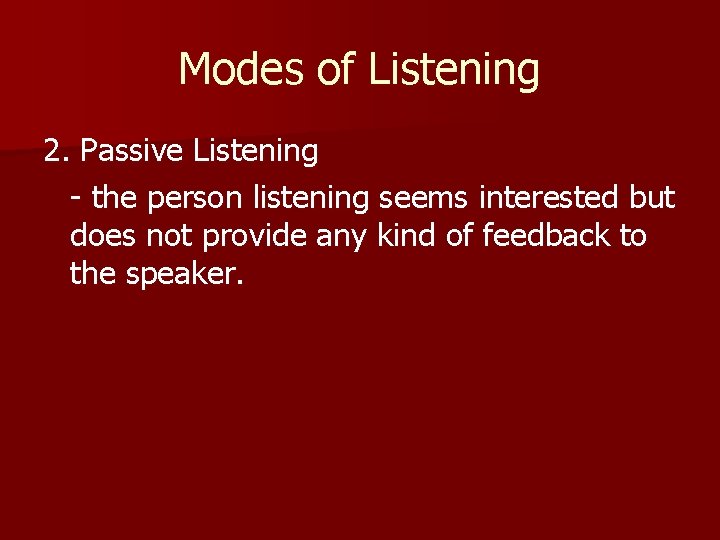 Modes of Listening

2. Passive Listening

- the person listening seems interested but does not provide any kind of feedback to the speaker.